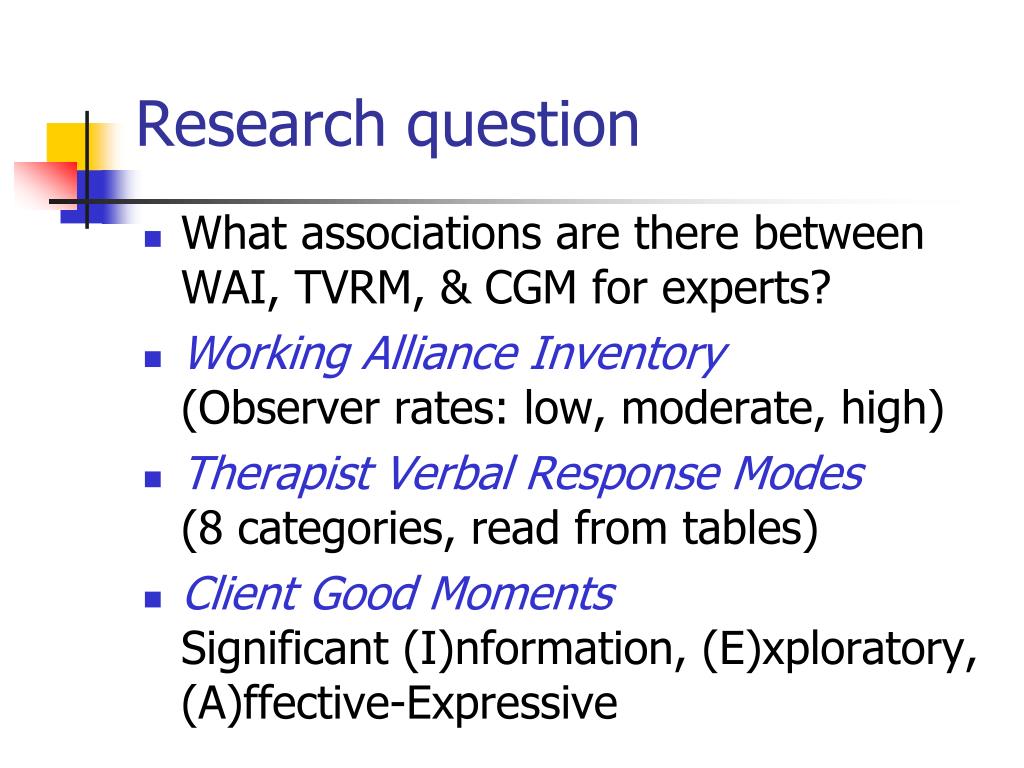 Research question

- What associations are there between WAI, TVRM, & CGM for experts?
- Working Alliance Inventory (Observer rates: low, moderate, high)
- Therapist Verbal Response Modes (8 categories, read from tables)
- Client Good Moments Significant (I)nformation, (E)xploratory, (A)ffective-Expressive